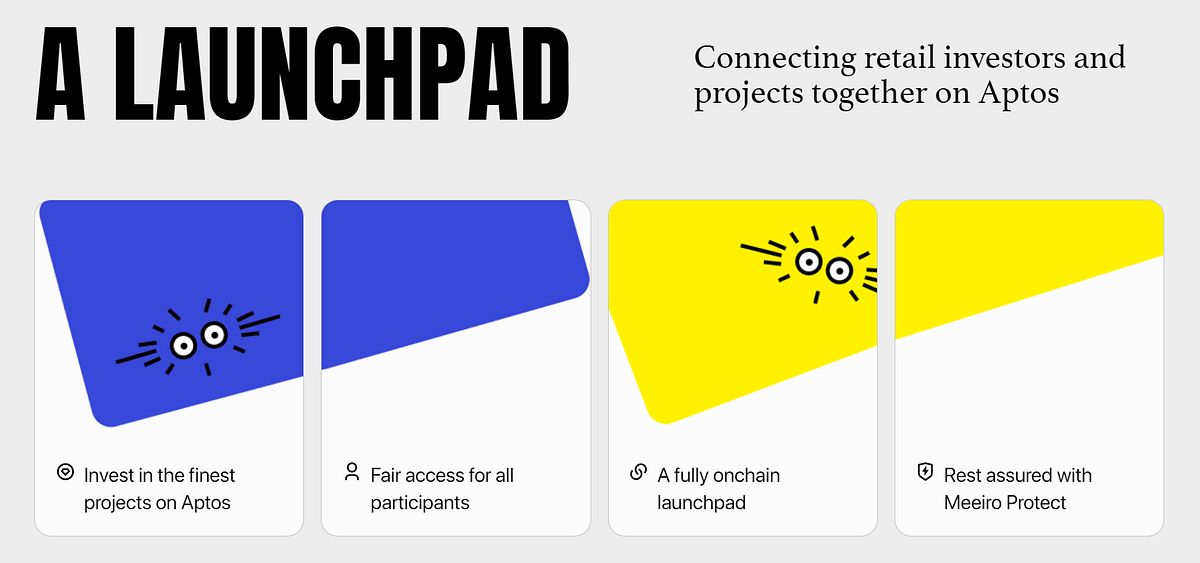 A LAUNCHPAD

Connecting retail investors and projects together on Aptos

Invest in the finest projects on Aptos

Fair access for all participants

A fully onchain launchpad

Rest assured with Meeiro Protect